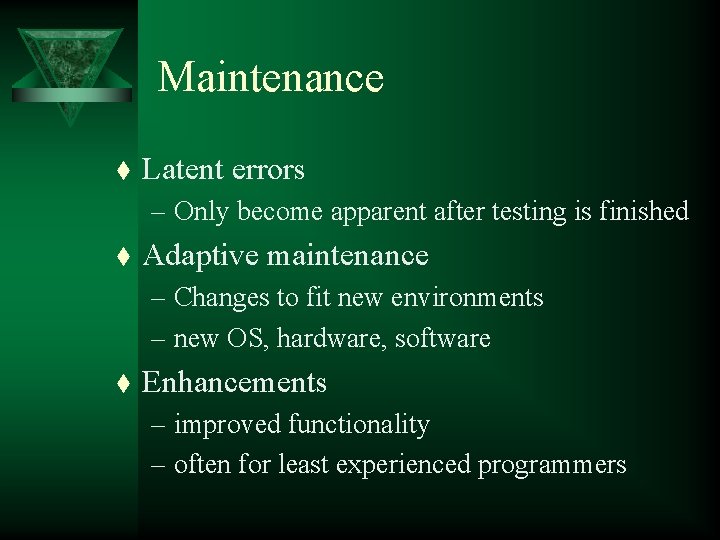 Maintenance

♦ Latent errors
– Only become apparent after testing is finished

♦ Adaptive maintenance
– Changes to fit new environments
– new OS, hardware, software

♦ Enhancements
– improved functionality
– often for least experienced programmers